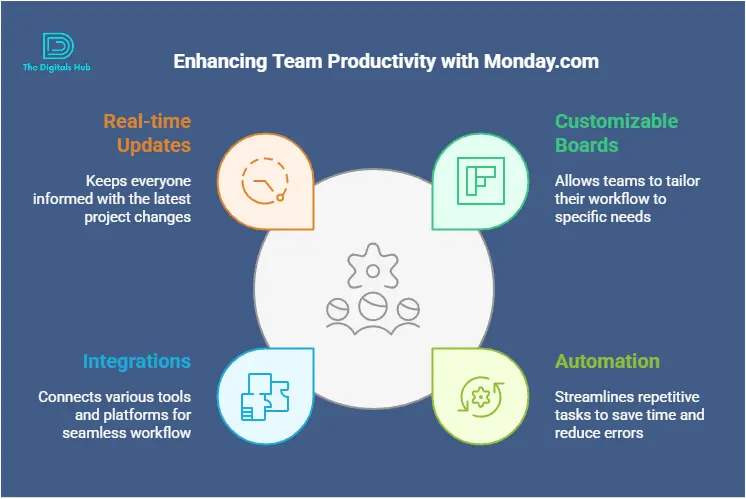 The Digitals Hub

Enhancing Team Productivity with Monday.com

Real-time Updates

Keeps everyone informed with the latest project changes

Customizable Boards

Allows teams to tailor their workflow to specific needs

Integrations

Connects various tools and platforms for seamless workflow

Automation

Streamlines repetitive tasks to save time and reduce errors